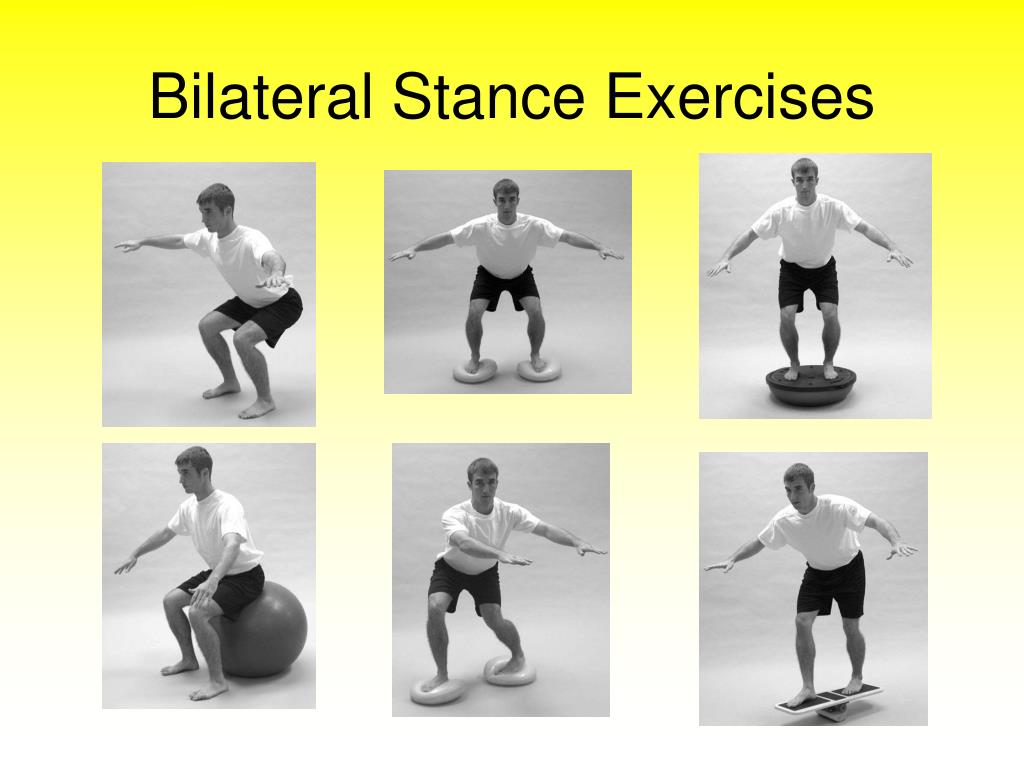 Bilateral Stance Exercises